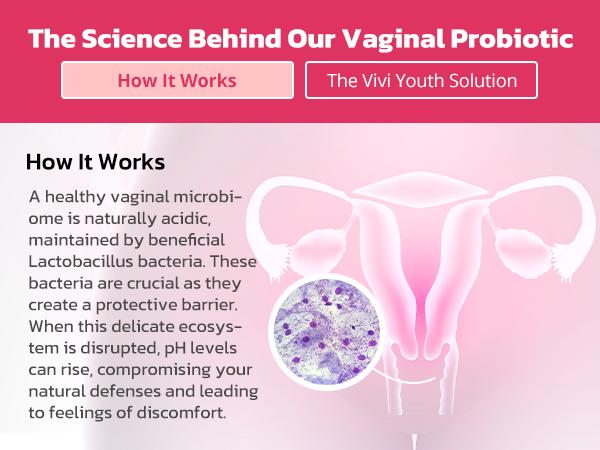 The Science Behind Our Vaginal Probiotic

How It Works

The Vivi Youth Solution

How It Works

A healthy vaginal microbiome is naturally acidic, maintained by beneficial Lactobacillus bacteria. These bacteria are crucial as they create a protective barrier. When this delicate ecosystem is disrupted, pH levels can rise, compromising your natural defenses and leading to feelings of discomfort.